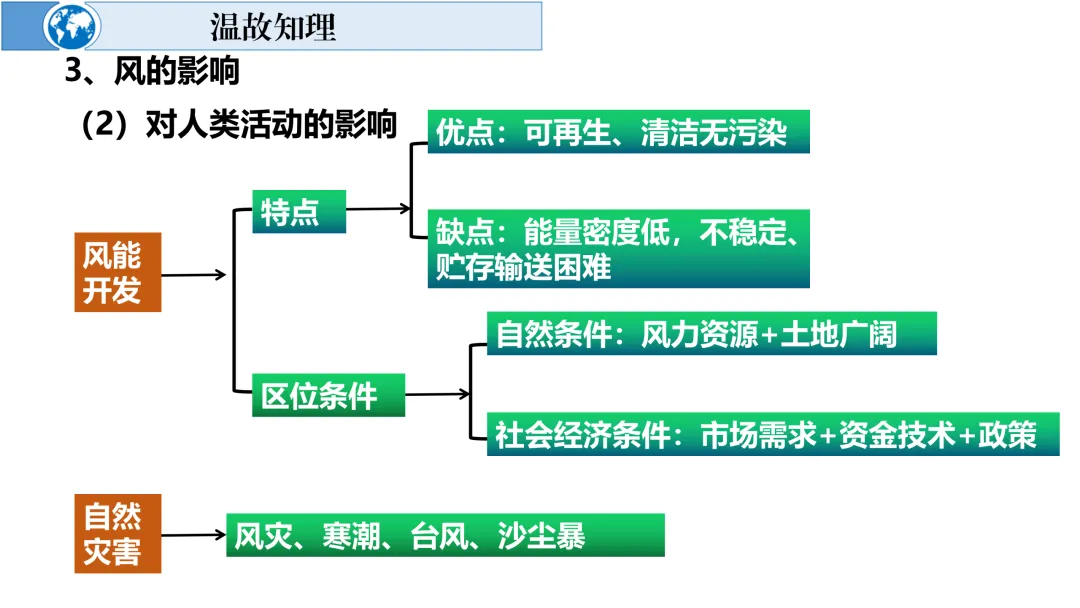 温故知理

3、风的影响

（2）对人类活动的影响

风能开发

特点

优点：可再生、清洁无污染

缺点：能量密度低，不稳定、贮存输送困难

区位条件

自然条件：风力资源+土地广阔

社会经济条件：市场需求+资金技术+政策

自然灾害

风灾、寒潮、台风、沙尘暴